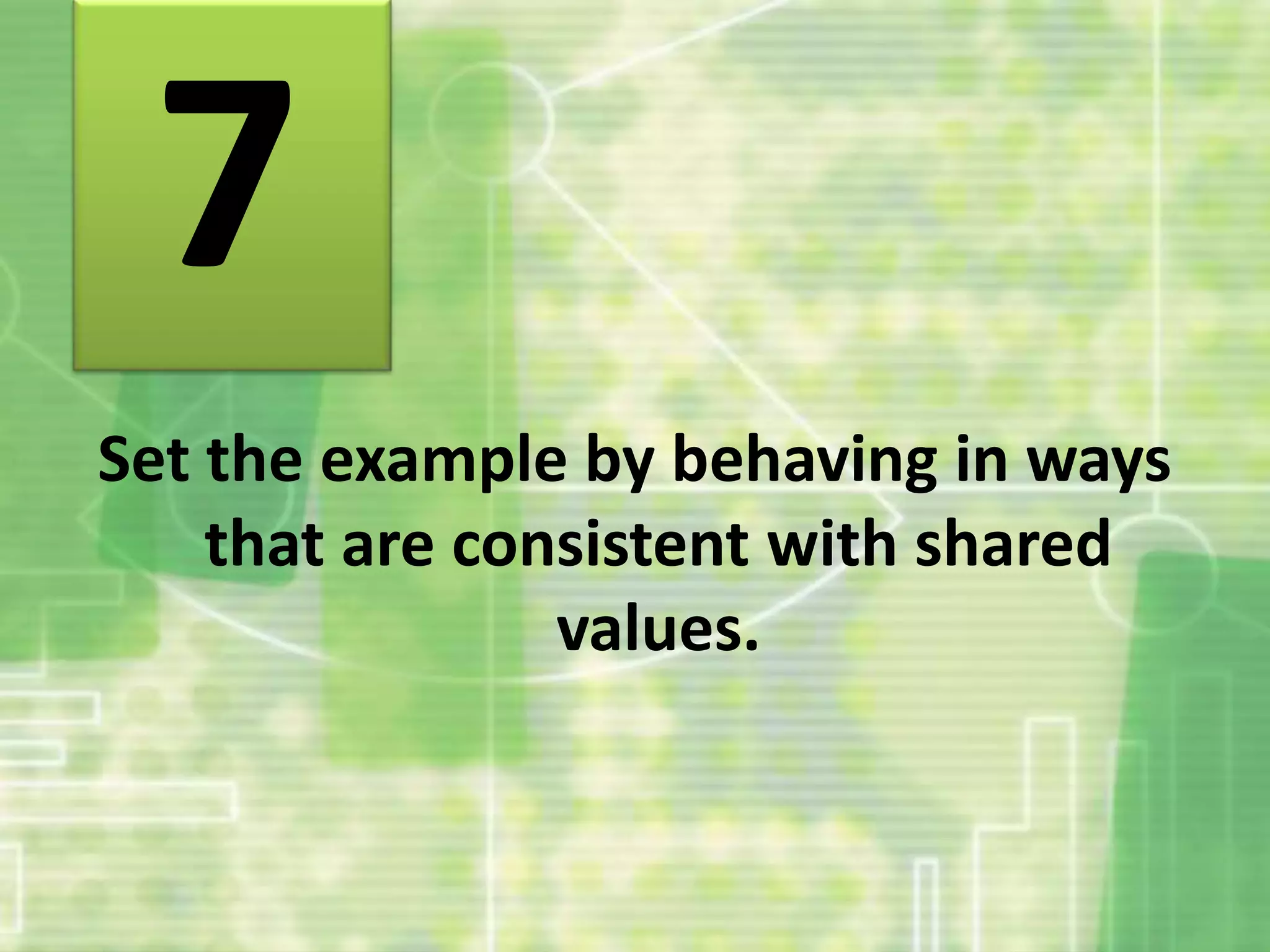 7

Set the example by behaving in ways that are consistent with shared values.